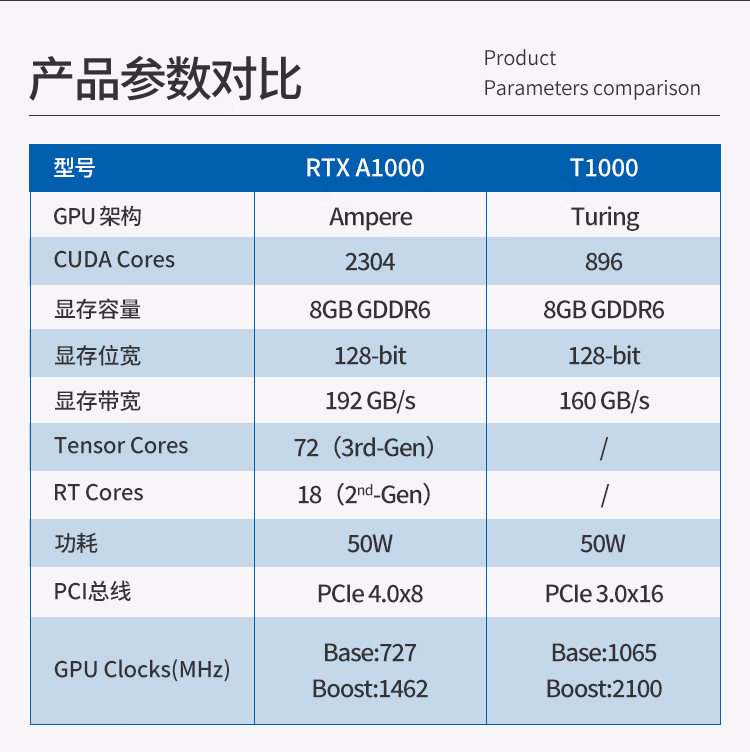 产品参数对比

Product
Parameters comparison

| 型号 | RTX A1000 | T1000 |
|---|---|---|
| GPU 架构 | Ampere | Turing |
| CUDA Cores | 2304 | 896 |
| 显存容量 | 8GB GDDR6 | 8GB GDDR6 |
| 显存位宽 | 128-bit | 128-bit |
| 显存带宽 | 192 GB/s | 160 GB/s |
| Tensor Cores | 72（3rd-Gen） | / |
| RT Cores | 18（2$^{nd}$-Gen） | / |
| 功耗 | 50W | 50W |
| PCI总线 | PCIe 4.0x8 | PCIe 3.0x16 |
| GPU Clocks(MHz) | Base:727 Boost:1462 | Base:1065 Boost:2100 |